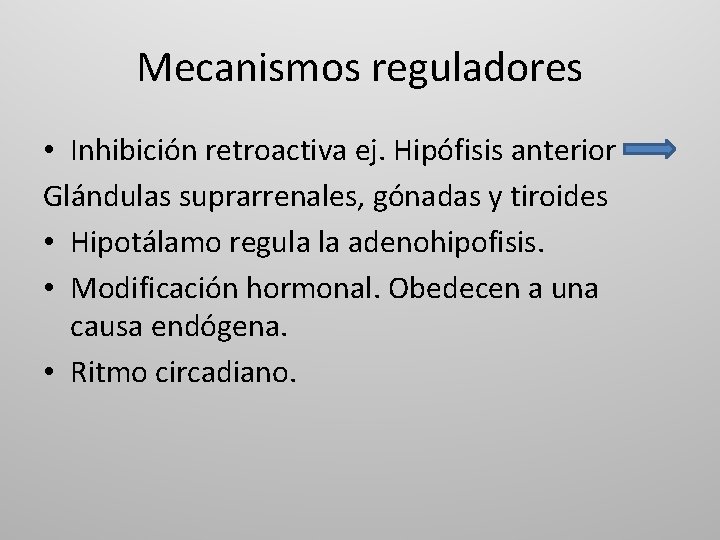 Mecanismos reguladores

• Inhibición retroactiva ej. Hipófisis anterior
Glándulas suprarrenales, gónadas y tiroides
• Hipotálamo regula la adenohipofisis.
• Modificación hormonal. Obedecen a una causa endógena.
• Ritmo circadiano.